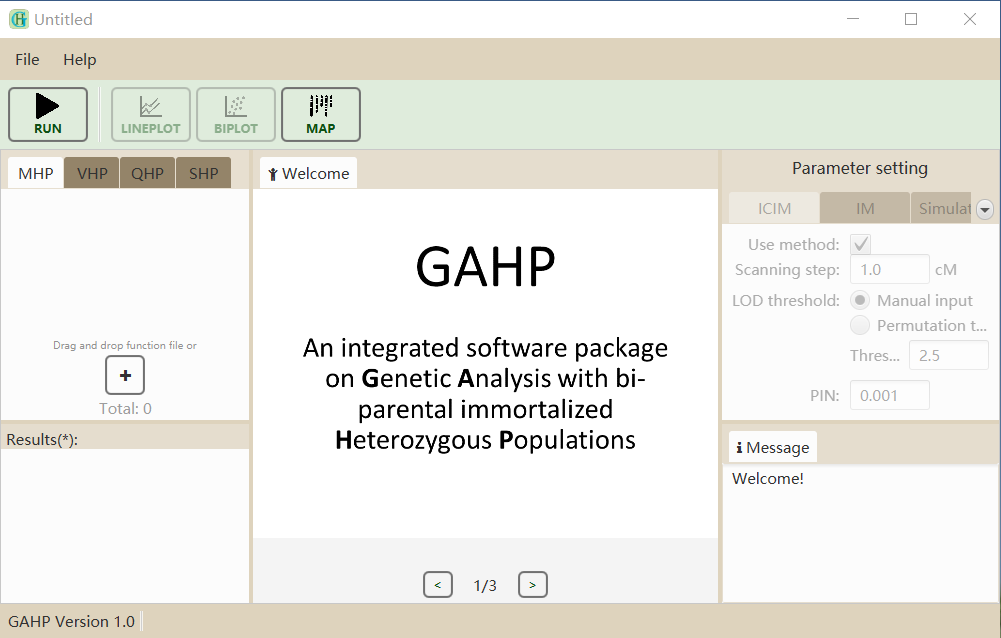 Untitled

File Help

RUN LINEPLOT BIPLOT MAP

MHP VHP QHP SHP

Drag and drop function file or

+

Total: 0

Results(*):

Welcome

GAHP

An integrated software package on Genetic Analysis with bi-parental immortalized Heterozygous Populations

< 1/3 >

Parameter setting

ICIM IM Simulat

Use method:
Scanning step: 1.0 cM
LOD threshold: Manual input
Permutation t...
Thres... 2.5
PIN: 0.001

Message

Welcome!

GAHP Version 1.0